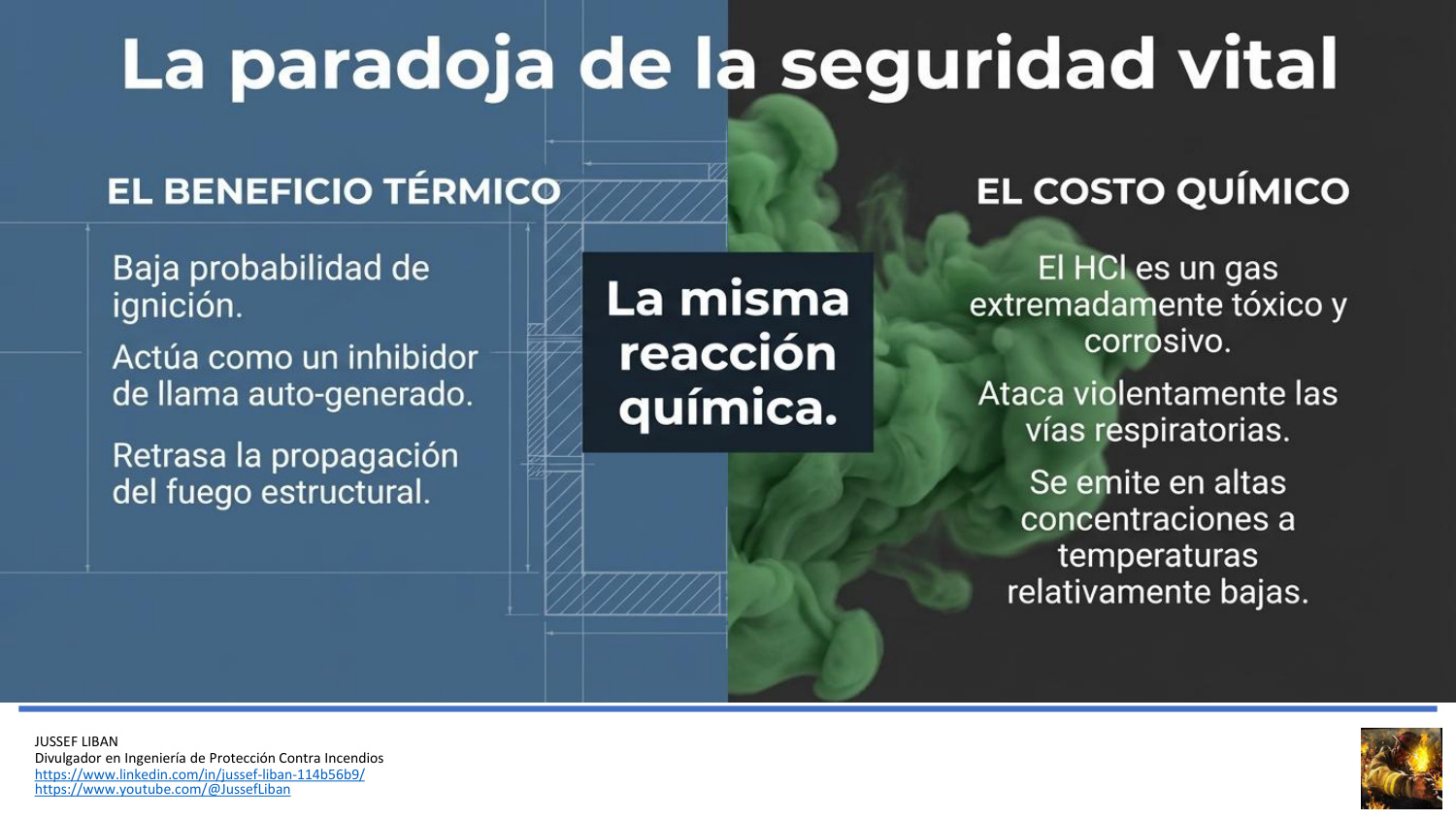 La paradoja de la seguridad vital

EL BENEFICIO TÉRMICO

Baja probabilidad de ignición.

Actúa como un inhibidor de llama auto-generado.

Retrasa la propagación del fuego estructural.

La misma reacción química.

EL COSTO QUÍMICO

El HCl es un gas extremadamente tóxico y corrosivo.

Ataca violentamente las vías respiratorias.

Se emite en altas concentraciones a temperaturas relativamente bajas.

JUSSEF LIBAN
Divulgador en Ingeniería de Protección Contra Incendios
https://www.linkedin.com/in/jussef-liban-114b56b9/
https://www.youtube.com/@JussefLiban